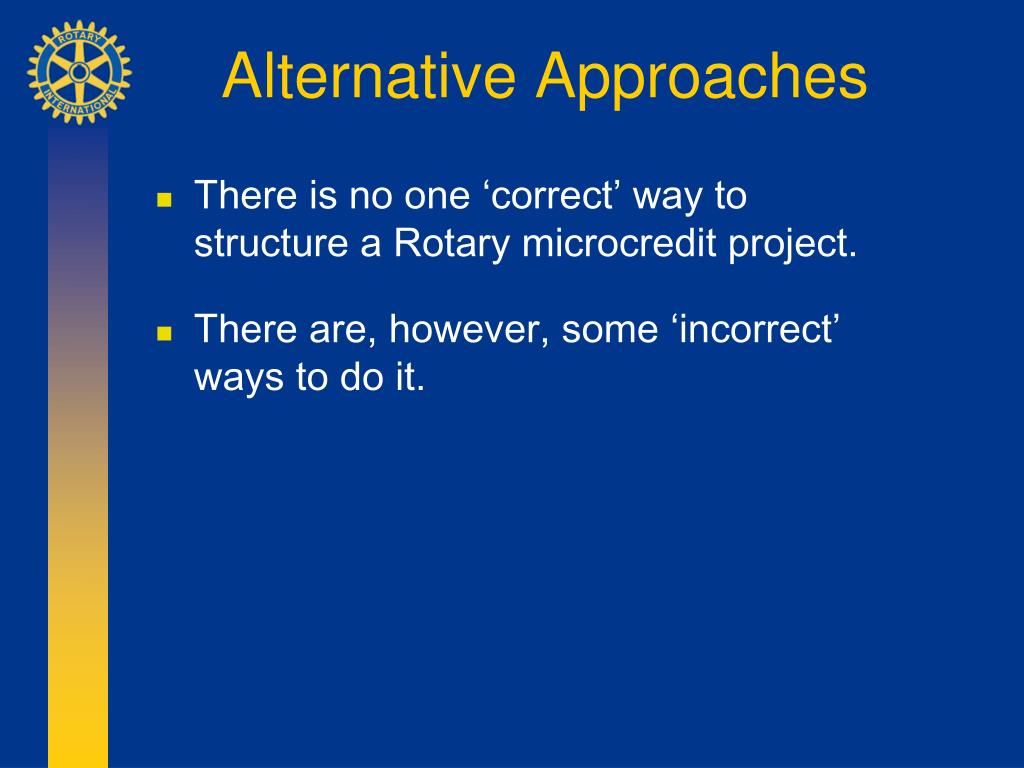 ROTARY INTERNATIONAL

Alternative Approaches

There is no one ‘correct’ way to structure a Rotary microcredit project.

There are, however, some ‘incorrect’ ways to do it.